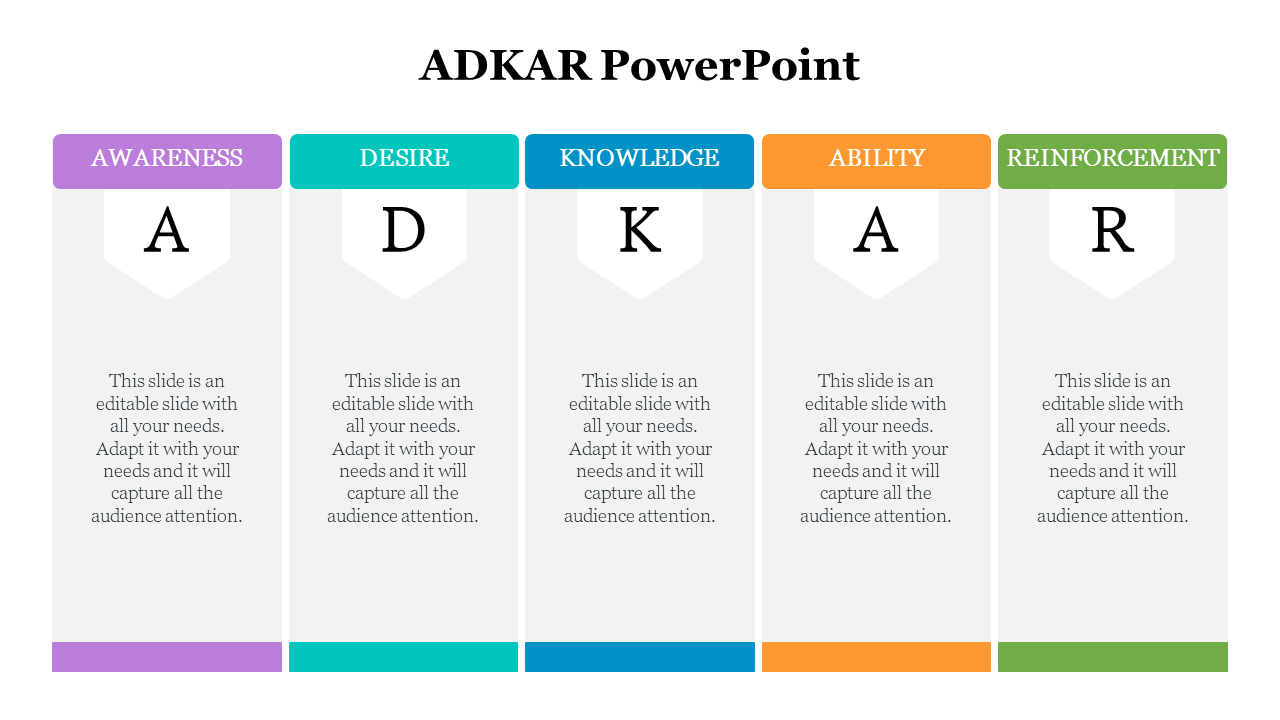 ADKAR PowerPoint

AWARENESS

A

This slide is an editable slide with all your needs. Adapt it with your needs and it will capture all the audience attention.

DESIRE

D

This slide is an editable slide with all your needs. Adapt it with your needs and it will capture all the audience attention.

KNOWLEDGE

K

This slide is an editable slide with all your needs. Adapt it with your needs and it will capture all the audience attention.

ABILITY

A

This slide is an editable slide with all your needs. Adapt it with your needs and it will capture all the audience attention.

REINFORCEMENT

R

This slide is an editable slide with all your needs. Adapt it with your needs and it will capture all the audience attention.